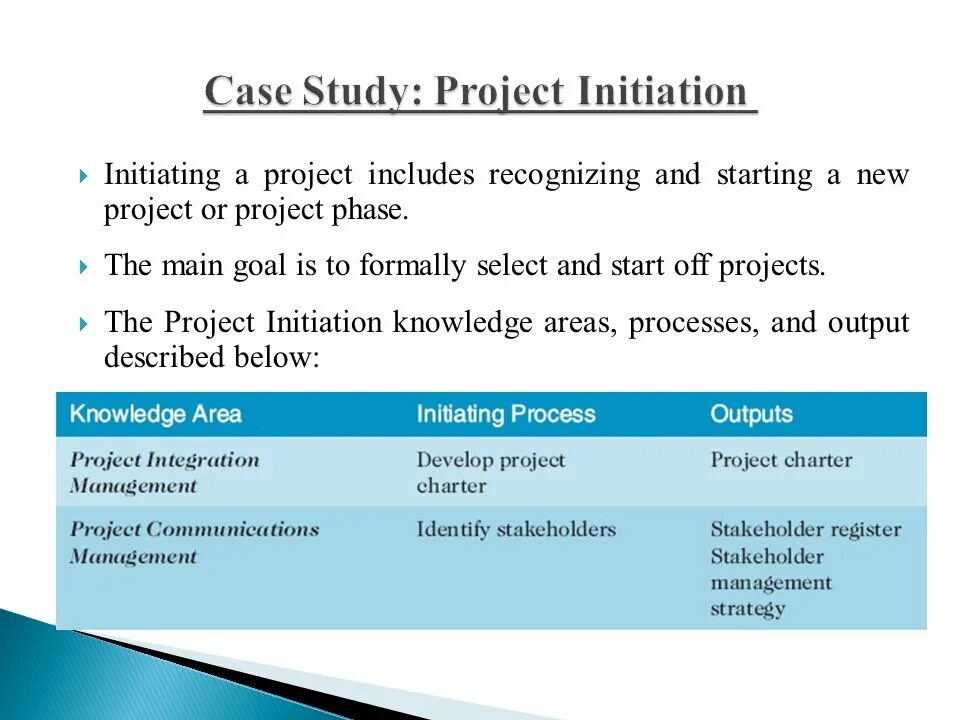 Case Study: Project Initiation

Initiating a project includes recognizing and starting a new project or project phase.

The main goal is to formally select and start off projects.

The Project Initiation knowledge areas, processes, and output described below:

| Knowledge Area | Initiating Process | Outputs |
|---|---|---|
| Project Integration Management | Develop project charter | Project charter |
| Project Communications Management | Identify stakeholders | Stakeholder register Stakeholder management strategy |